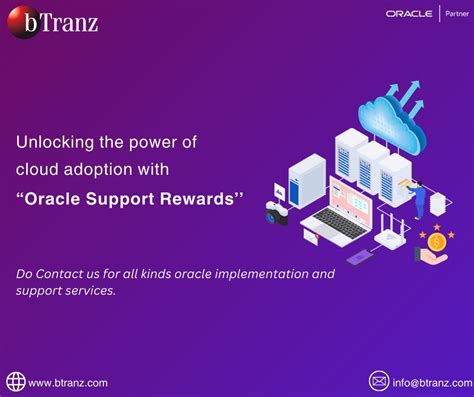 bTranz

ORACLE | Partner

Unlocking the power of cloud adoption with
“Oracle Support Rewards’’

Do Contact us for all kinds oracle implementation and support services.

www.btranz.com

info@btranz.com